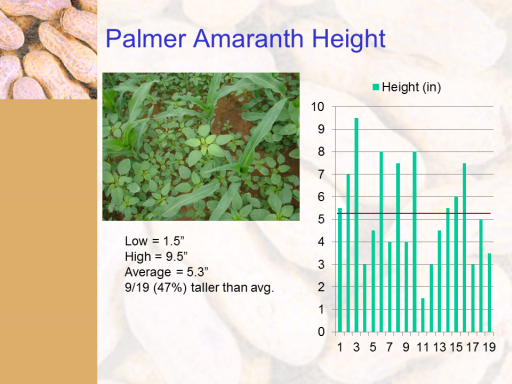 Palmer Amaranth Height

Low = 1.5"
High = 9.5"
Average = 5.3"
9/19 (47%) taller than avg.

Height (in)

10
9
8
7
6
5
4
3
2
1
0

1 3 5 7 9 11 13 15 17 19